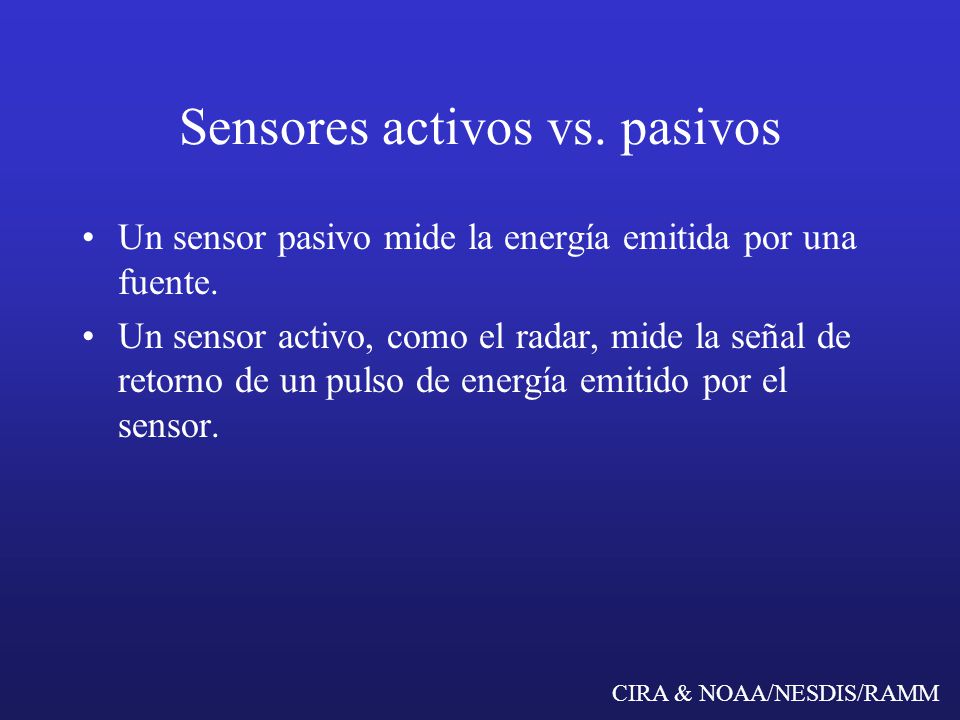 Sensores activos vs. pasivos

• Un sensor pasivo mide la energía emitida por una fuente.

• Un sensor activo, como el radar, mide la señal de retorno de un pulso de energía emitido por el sensor.

CIRA & NOAA/NESDIS/RAMM